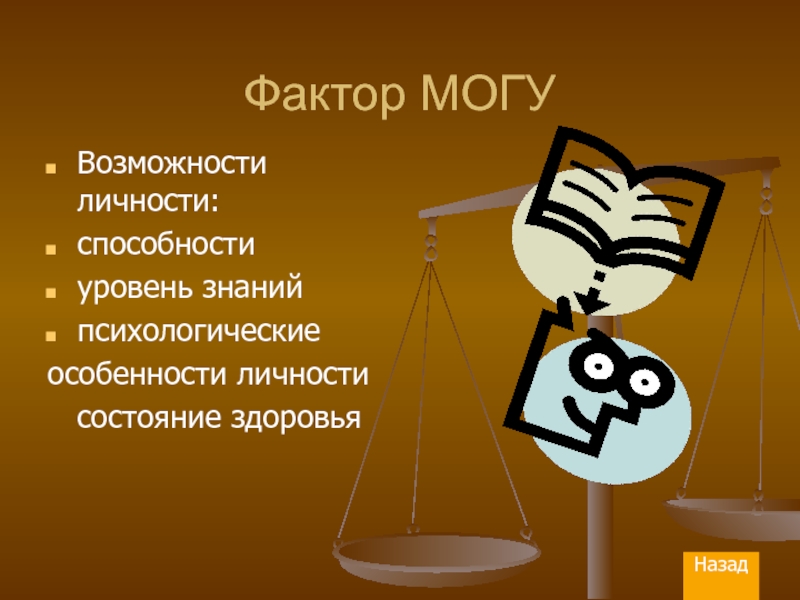 Фактор МОГУ

- Возможности личности:
- способности
- уровень знаний
- психологические особенности личности
состояние здоровья

Назад